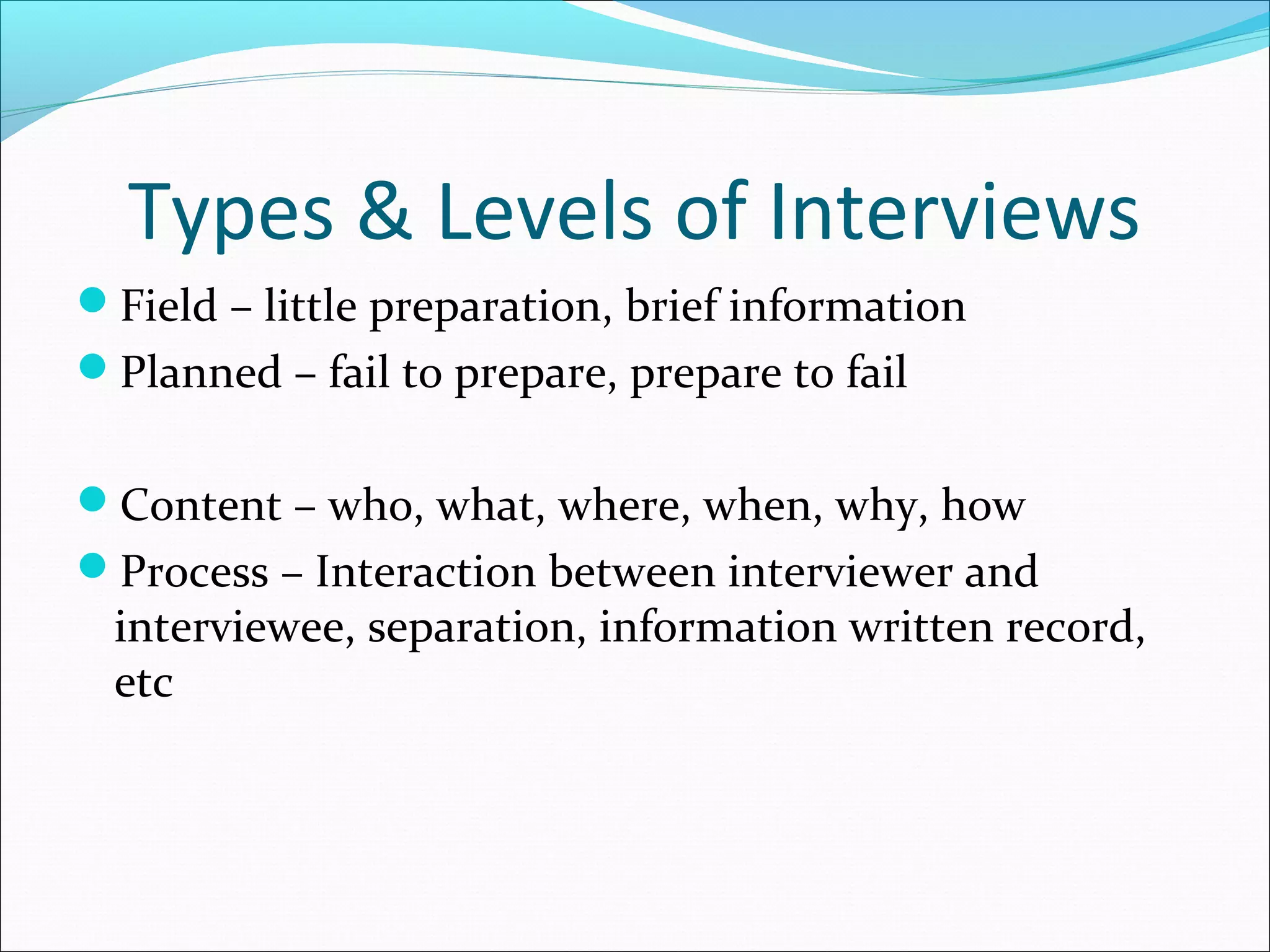 Types & Levels of Interviews

- Field – little preparation, brief information
- Planned – fail to prepare, prepare to fail

- Content – who, what, where, when, why, how
- Process – Interaction between interviewer and interviewee, separation, information written record, etc